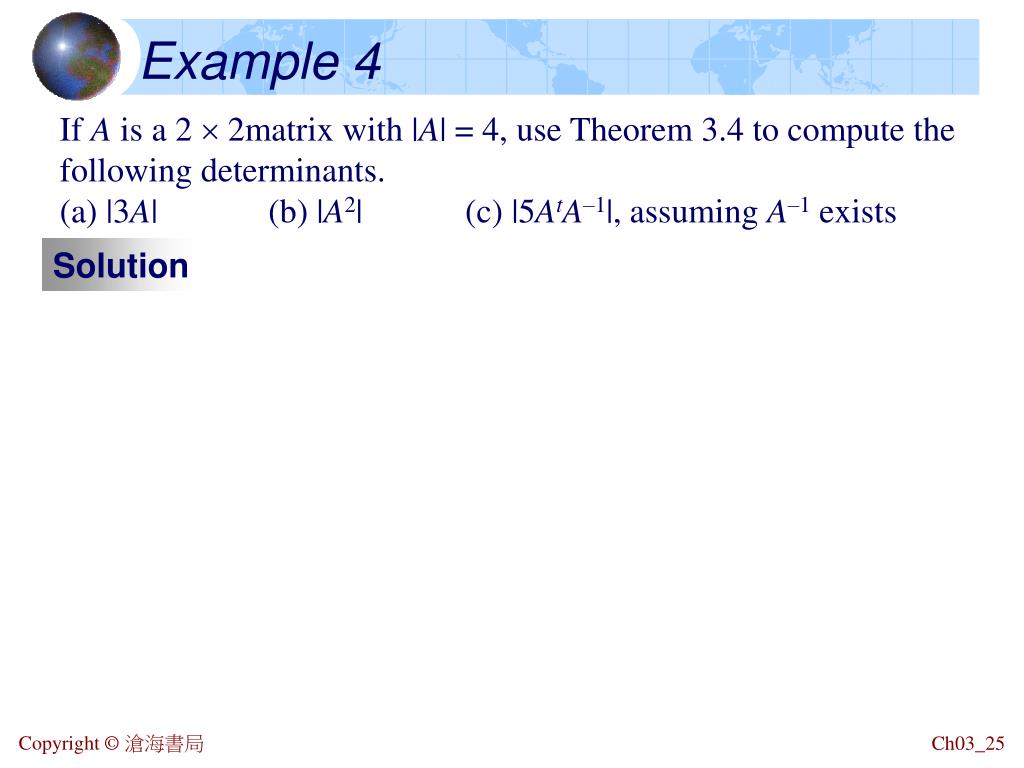 Example 4

If $A$ is a $2 \times 2$matrix with $|A| = 4$, use Theorem 3.4 to compute the following determinants.
(a) $|3A|$ (b) $|A^2|$ (c) $|5A^tA^{-1}|$, assuming $A^{-1}$ exists

Solution

Copyright © 滄海書局

Ch03_25